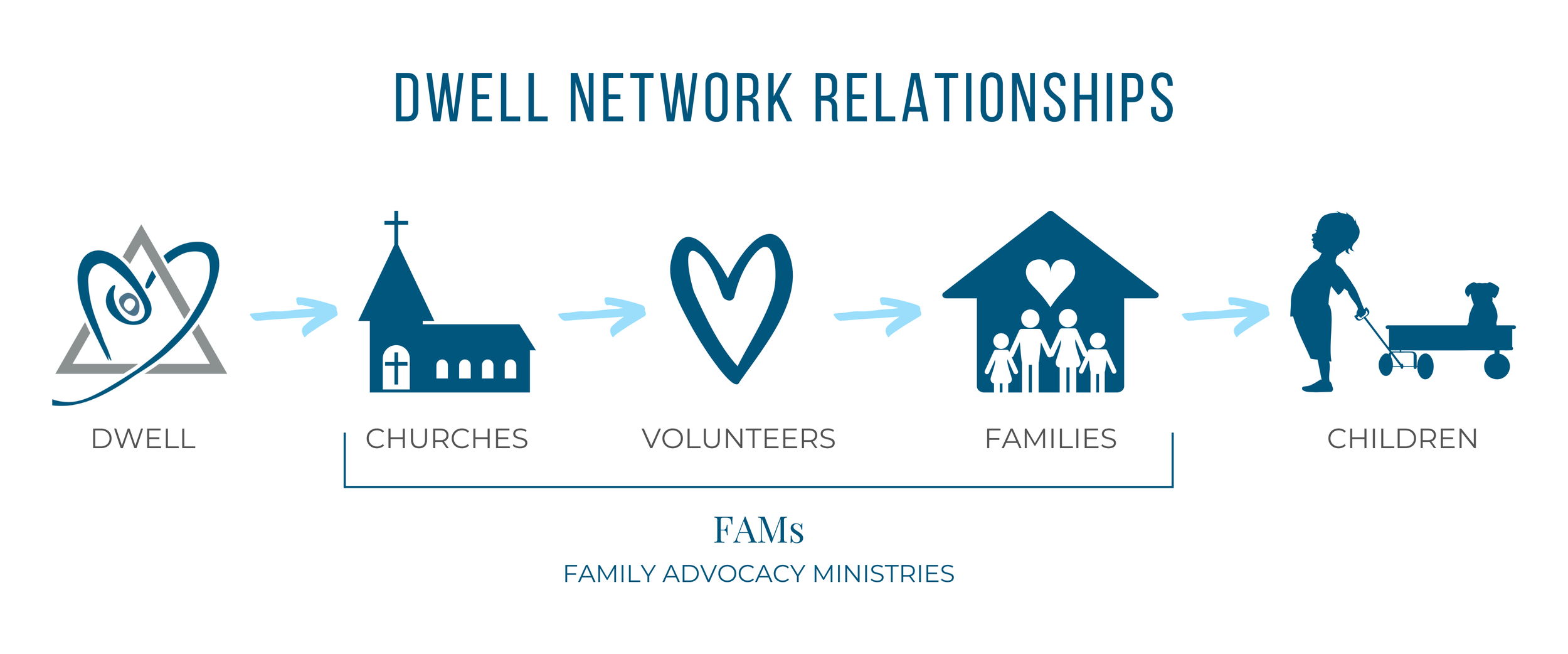 DWELL NETWORK RELATIONSHIPS

DWELL

CHURCHES

VOLUNTEERS

FAMILIES

CHILDREN

FAMs

FAMILY ADVOCACY MINISTRIES